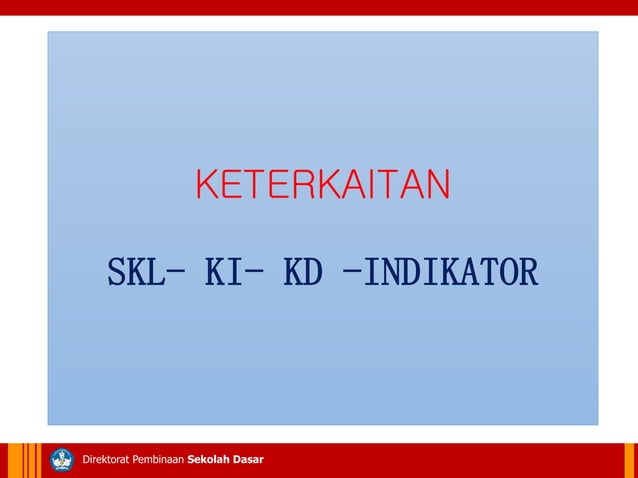 KETERKAITAN

SKL- KI- KD -INDIKATOR

Direktorat Pembinaan Sekolah Dasar